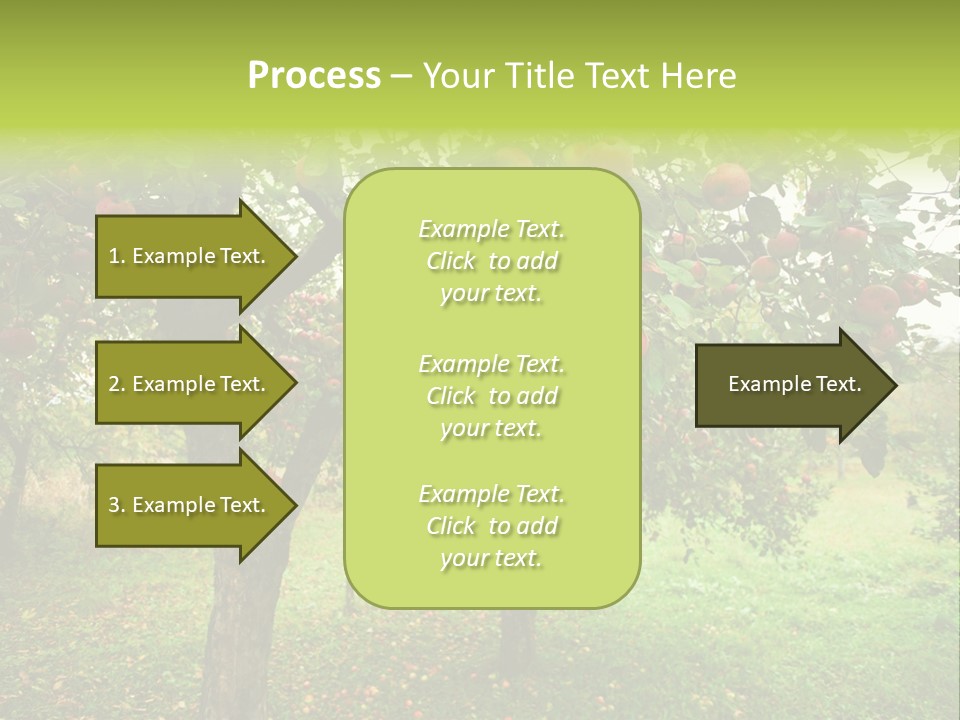 Process – Your Title Text Here

1. Example Text.

2. Example Text.

3. Example Text.

Example Text. Click to add your text.

Example Text. Click to add your text.

Example Text. Click to add your text.

Example Text.